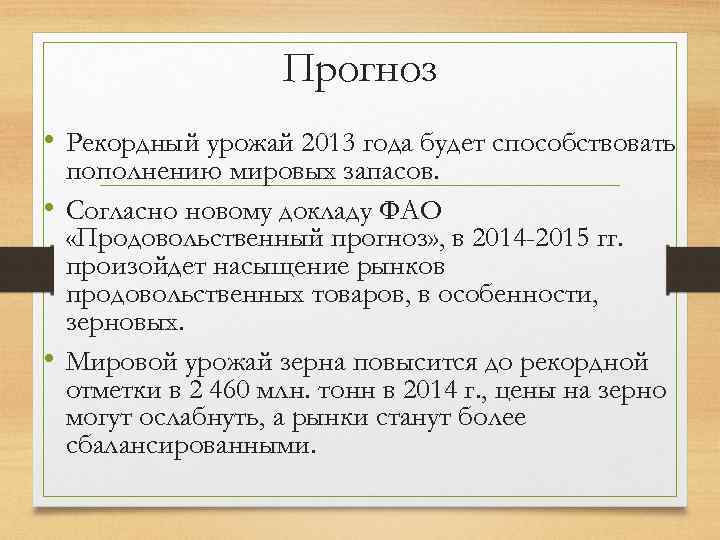 Прогноз

• Рекордный урожай 2013 года будет способствовать пополнению мировых запасов.

• Согласно новому докладу ФАО «Продовольственный прогноз», в 2014-2015 гг. произойдет насыщение рынков продовольственных товаров, в особенности, зерновых.

• Мировой урожай зерна повысится до рекордной отметки в 2 460 млн. тонн в 2014 г., цены на зерно могут ослабнуть, а рынки станут более сбалансированными.